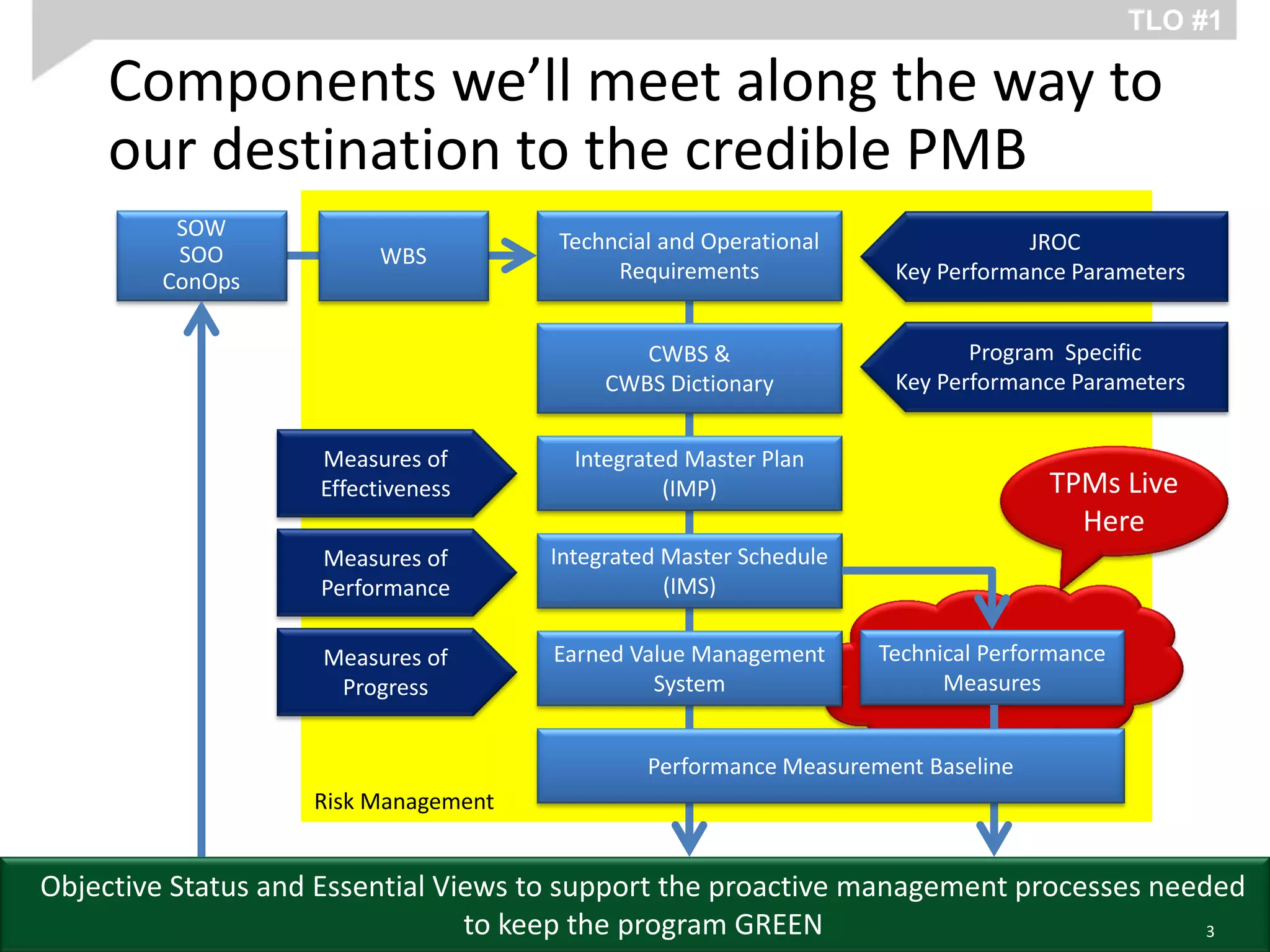 TLO #1

Components we'll meet along the way to our destination to the credible PMB

SOW
SOO
ConOps

WBS

Techncial and Operational Requirements

JROC
Key Performance Parameters

CWBS &
CWBS Dictionary

Program Specific
Key Performance Parameters

Measures of Effectiveness

Integrated Master Plan (IMP)

TPMs Live Here

Measures of Performance

Integrated Master Schedule (IMS)

Measures of Progress

Earned Value Management System

Technical Performance Measures

Performance Measurement Baseline

Risk Management

Objective Status and Essential Views to support the proactive management processes needed to keep the program GREEN

3